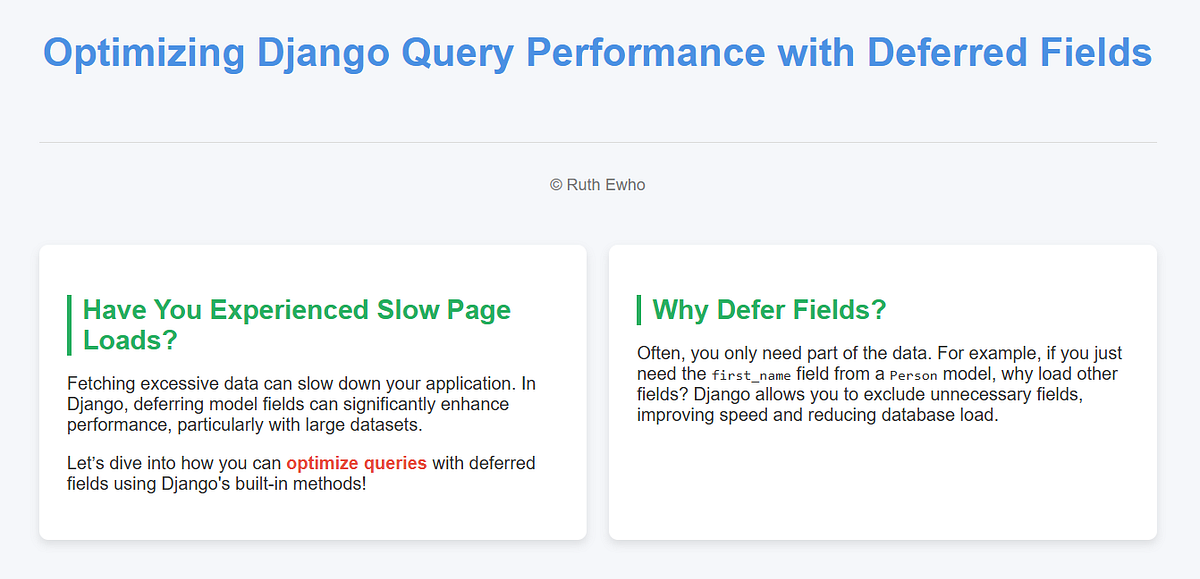 Optimizing Django Query Performance with Deferred Fields

© Ruth Ewho

Have You Experienced Slow Page Loads?

Fetching excessive data can slow down your application. In Django, deferring model fields can significantly enhance performance, particularly with large datasets.

Let's dive into how you can optimize queries with deferred fields using Django's built-in methods!

Why Defer Fields?

Often, you only need part of the data. For example, if you just need the first_name field from a Person model, why load other fields? Django allows you to exclude unnecessary fields, improving speed and reducing database load.